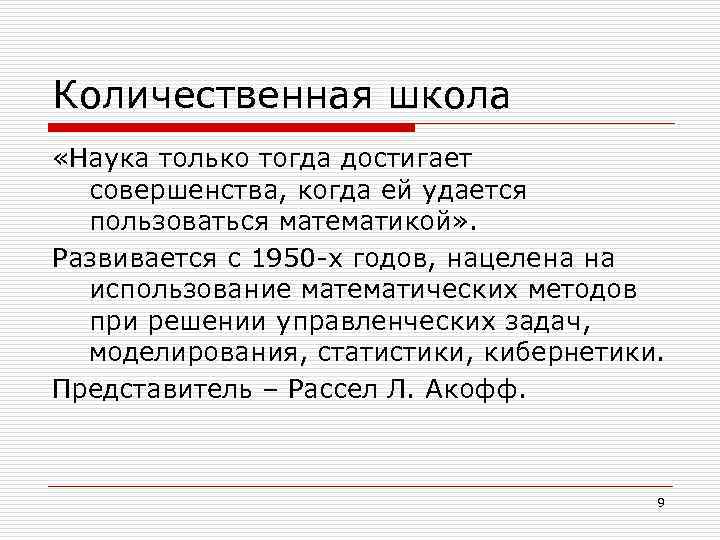 Количественная школа

«Наука только тогда достигает совершенства, когда ей удается пользоваться математикой».

Развивается с 1950-х годов, нацелена на использование математических методов при решении управленческих задач, моделирования, статистики, кибернетики.

Представитель – Рассел Л. Акофф.

9